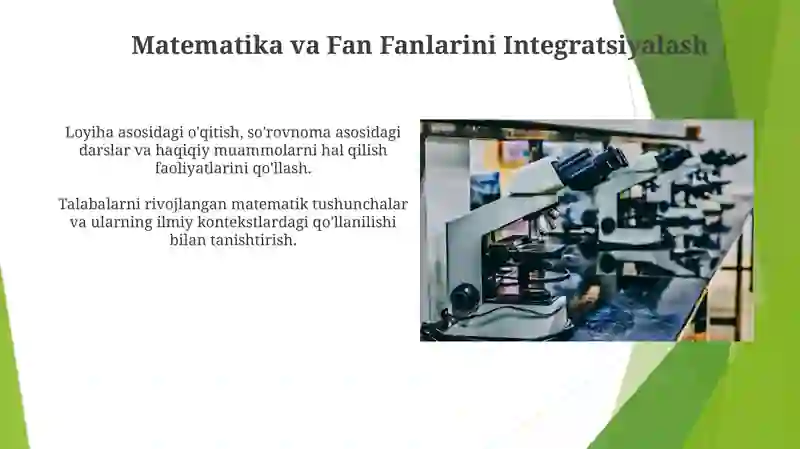 Matematika va Fan Fanlarini Integratsiyalash

Loyiha asosidagi o'qitish, so'rovnoma asosidagi darslar va haqiqiy muammolarni hal qilish faoliyatlarini qo'llash.

Talabalarni rivojlangan matematik tushunchalar va ularning ilmiy kontekstlardagi qo'llanilishi bilan tanishtirish.